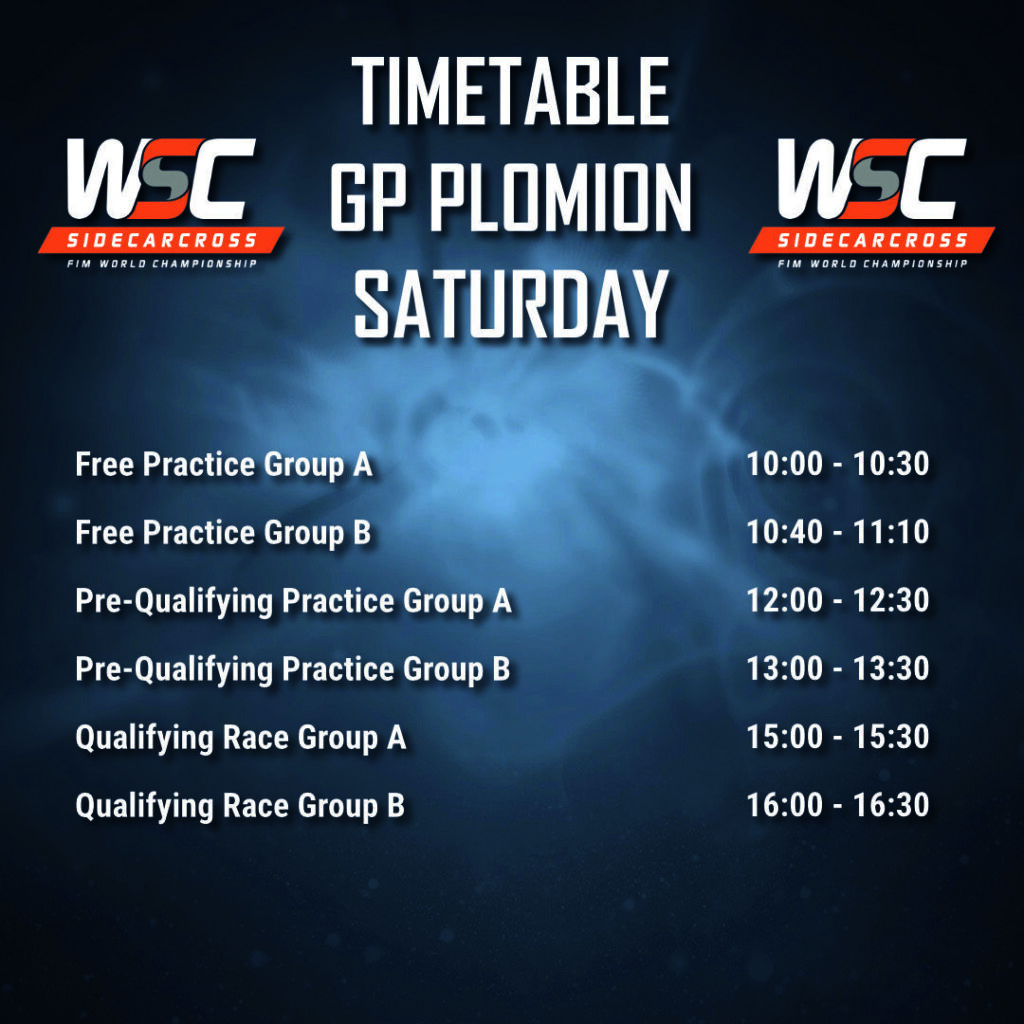 WSC
SIDECARCROSS
FIM WORLD CHAMPIONSHIP

TIMETABLE
GP PLOMION
SATURDAY

WSC
SIDECARCROSS
FIM WORLD CHAMPIONSHIP

| | |
|---|---|
| Free Practice Group A | 10:00 - 10:30 |
| Free Practice Group B | 10:40 - 11:10 |
| Pre-Qualifying Practice Group A | 12:00 - 12:30 |
| Pre-Qualifying Practice Group B | 13:00 - 13:30 |
| Qualifying Race Group A | 15:00 - 15:30 |
| Qualifying Race Group B | 16:00 - 16:30 |